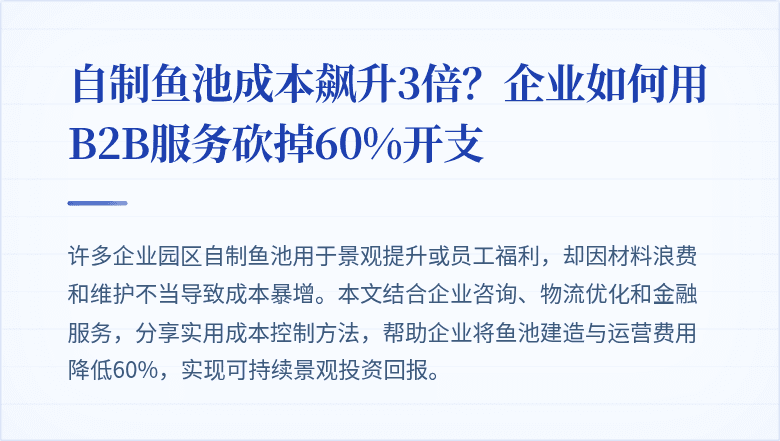 自制鱼池成本飙升3倍？企业如何用B2B服务砍掉60%开支

许多企业园区自制鱼池用于景观提升或员工福利，却因材料浪费和维护不当导致成本暴增。本文结合企业咨询、物流优化和金融服务，分享实用成本控制方法，帮助企业将鱼池建造与运营费用降低60%，实现可持续景观投资回报。